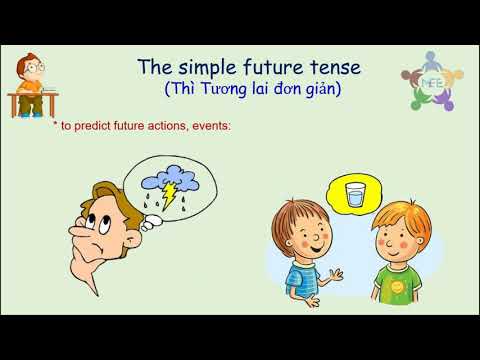 The simple future tense
(Thì Tương lai đơn giản)

NFE

* to predict future actions, events: